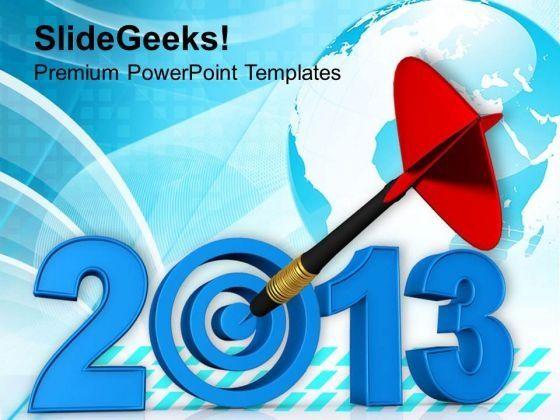 SlideGeeks!
Premium PowerPoint Templates

2013